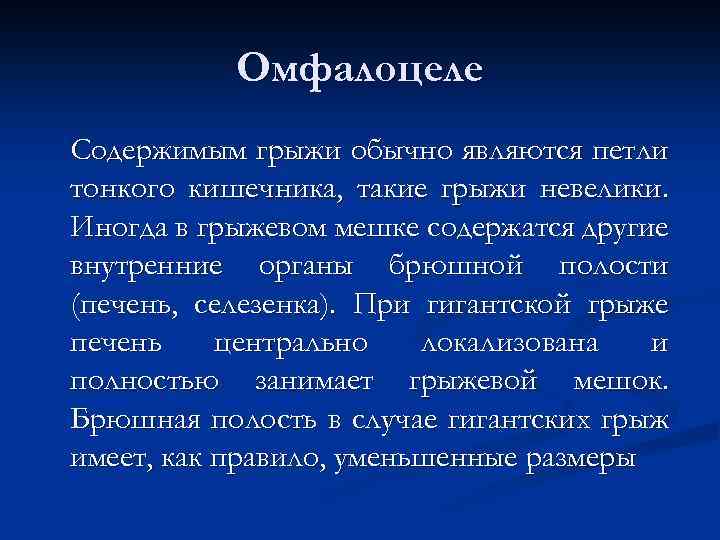 Омфалоцеле

Содержимым грыжи обычно являются петли тонкого кишечника, такие грыжи невелики. Иногда в грыжевом мешке содержатся другие внутренние органы брюшной полости (печень, селезенка). При гигантской грыже печень центрально локализована и полностью занимает грыжевой мешок. Брюшная полость в случае гигантских грыж имеет, как правило, уменьшенные размеры